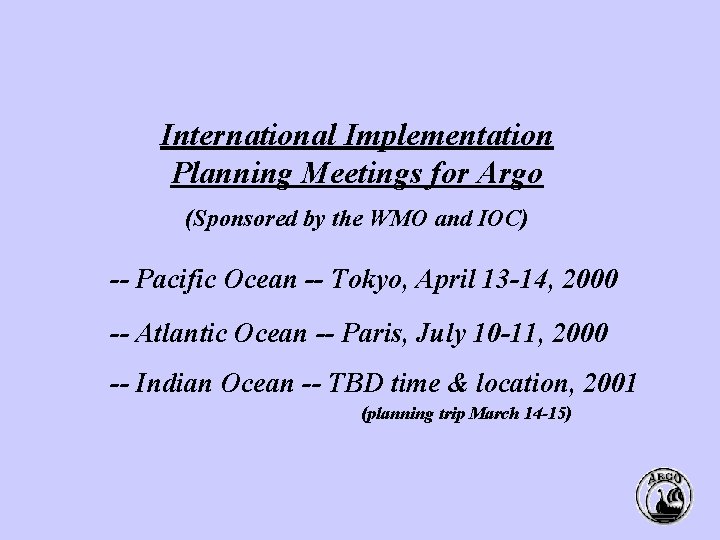 International Implementation Planning Meetings for Argo

(Sponsored by the WMO and IOC)

-- Pacific Ocean -- Tokyo, April 13-14, 2000

-- Atlantic Ocean -- Paris, July 10-11, 2000

-- Indian Ocean -- TBD time & location, 2001

(planning trip March 14-15)

ARGO